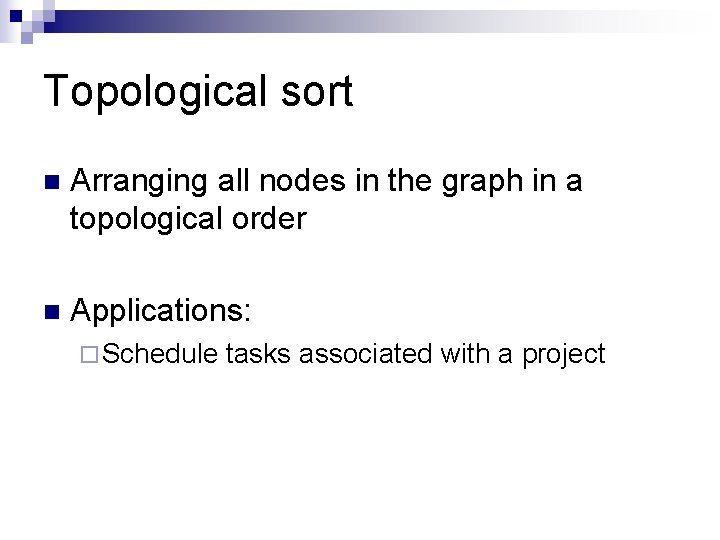 Topological sort

Arranging all nodes in the graph in a topological order

Applications:

Schedule tasks associated with a project